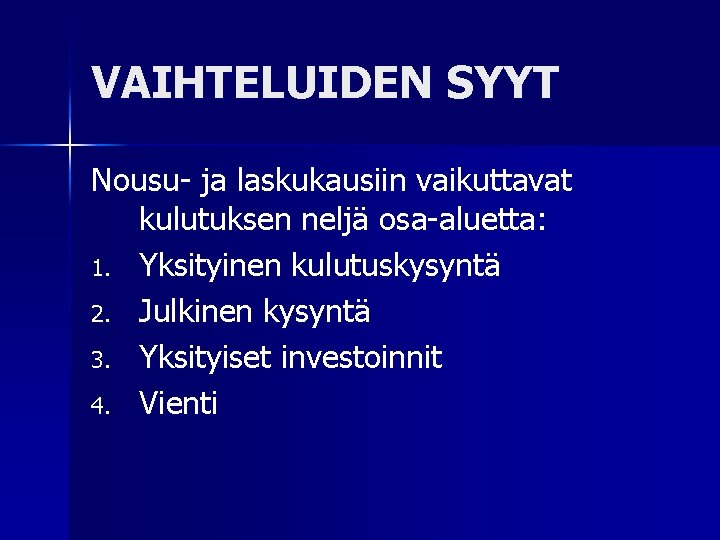 VAIHTELUIDEN SYYT

Nousu- ja laskukausiin vaikuttavat kulutuksen neljä osa-aluetta:

1. Yksityinen kulutuskysyntä
2. Julkinen kysyntä
3. Yksityiset investoinnit
4. Vienti